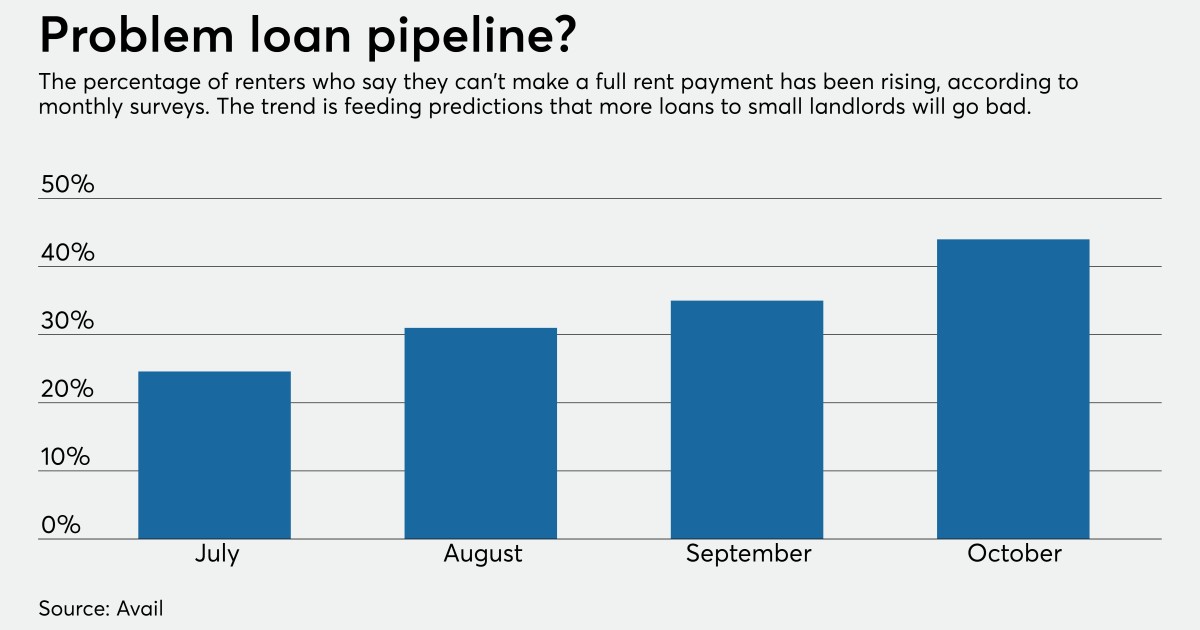 Problem loan pipeline?

The percentage of renters who say they can't make a full rent payment has been rising, according to monthly surveys. The trend is feeding predictions that more loans to small landlords will go bad.

50%
40%
30%
20%
10%
0%

July
August
September
October

Source: Avail